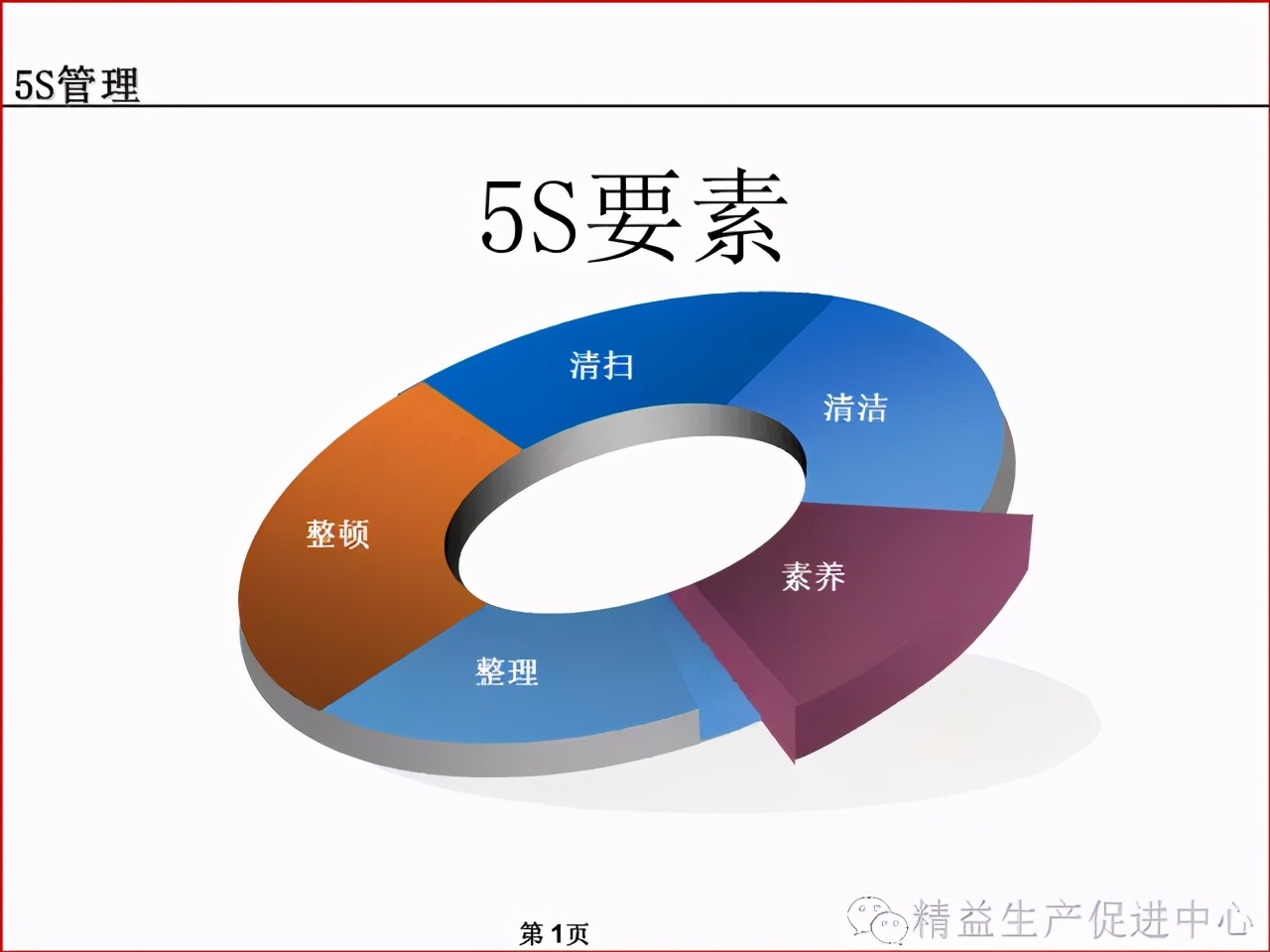 5S管理

5S要素

清扫

清洁

整顿

素养

整理

第1页

精益生产促进中心